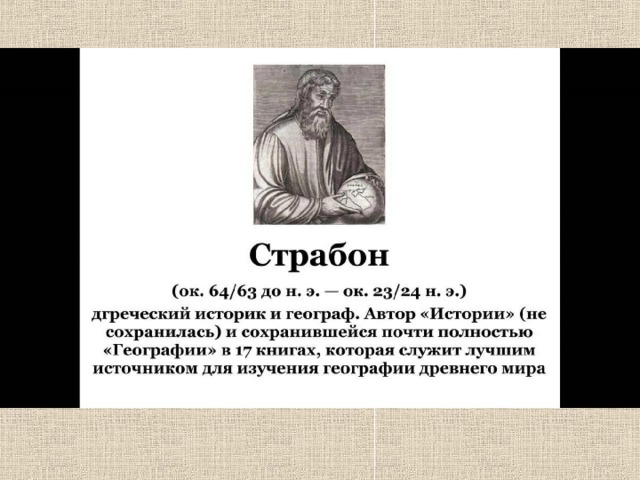 Страбон

(ок. 64/63 до н. э. — ок. 23/24 н. э.)

дгреческий историк и географ. Автор «Истории» (не сохранилась) и сохранившейся почти полностью «Географии» в 17 книгах, которая служит лучшим источником для изучения географии древнего мира